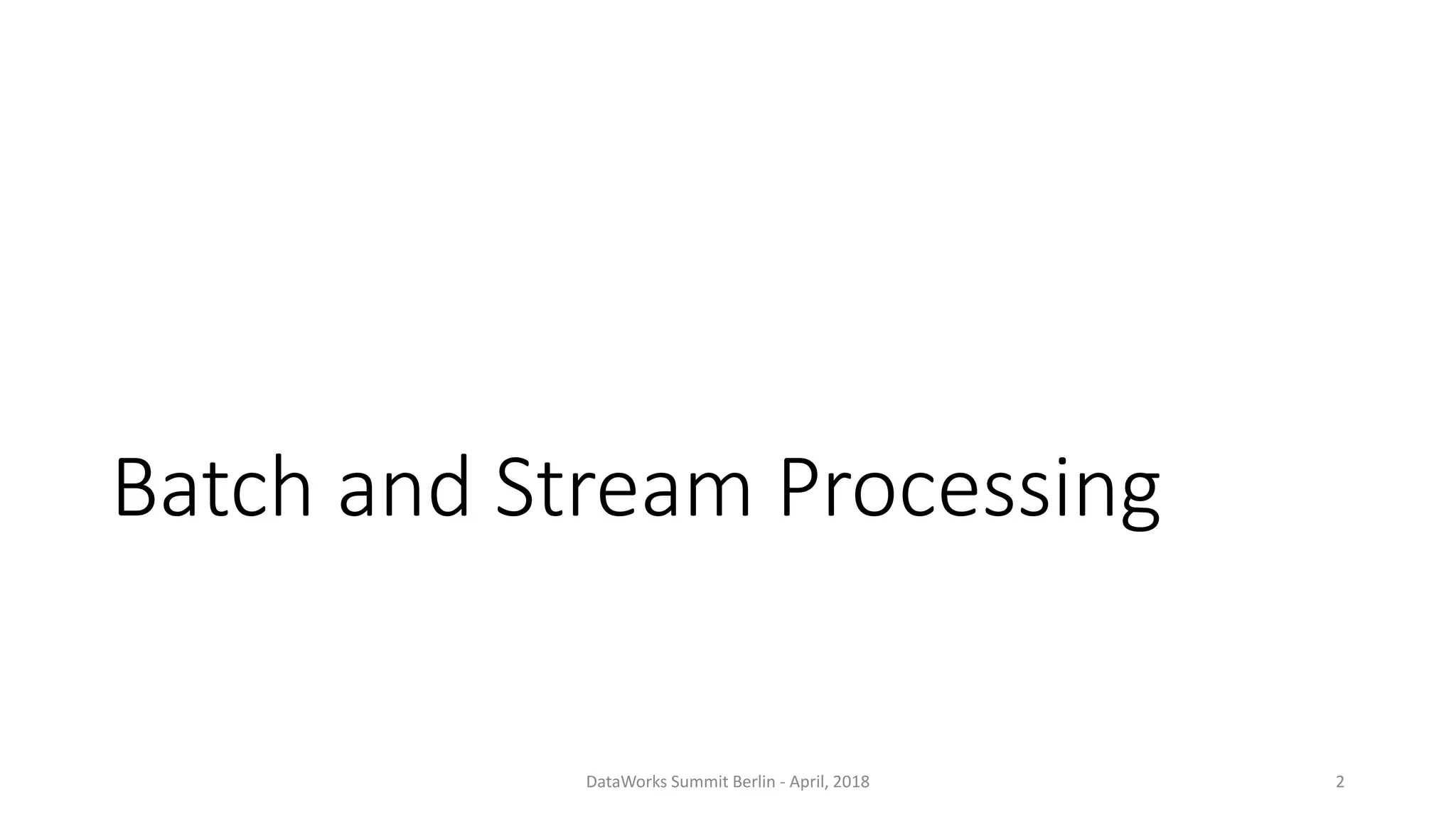 Batch and Stream Processing

DataWorks Summit Berlin - April, 2018

2